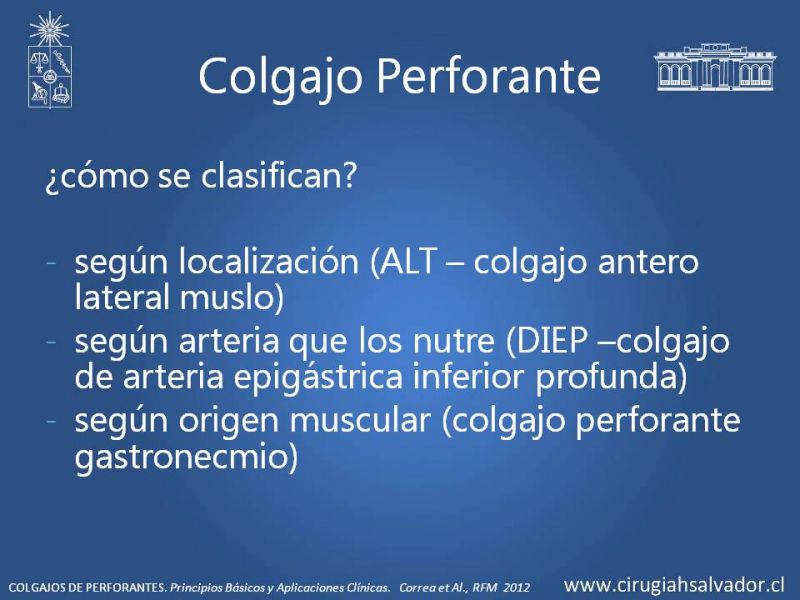 Colgajo Perforante

¿cómo se clasifican?

- según localización (ALT – colgajo antero lateral muslo)
- según arteria que los nutre (DIEP –colgajo de arteria epigástrica inferior profunda)
- según origen muscular (colgajo perforante gastronecmio)

COLGAJOS DE PERFORANTES. Principios Básicos y Aplicaciones Clínicas. Correa et Al., RFM 2012

www.cirugiahsalvador.cl